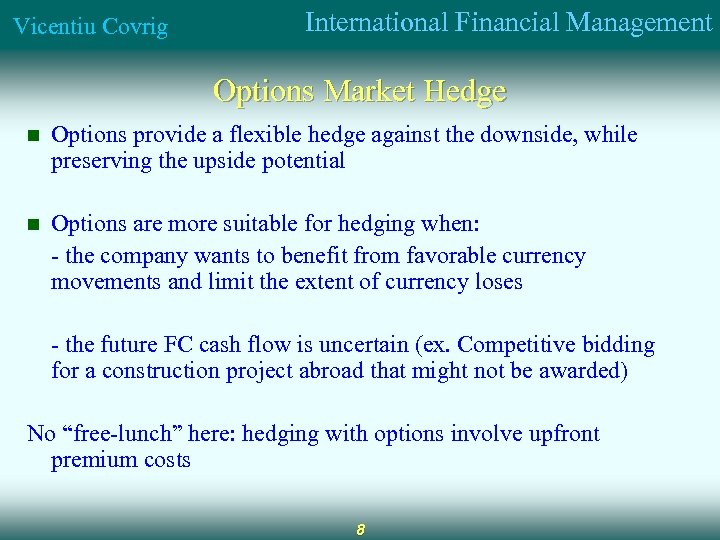 Vicentiu Covrig International Financial Management

Options Market Hedge

Options provide a flexible hedge against the downside, while preserving the upside potential

Options are more suitable for hedging when:

- the company wants to benefit from favorable currency movements and limit the extent of currency loses

- the future FC cash flow is uncertain (ex. Competitive bidding for a construction project abroad that might not be awarded)

No “free-lunch” here: hedging with options involve upfront premium costs

8